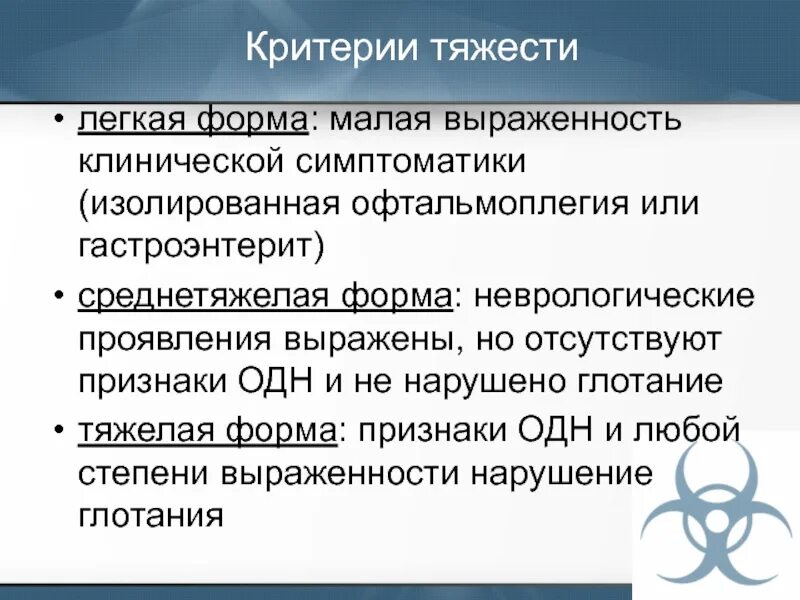 Критерии тяжести

• легкая форма: малая выраженность клинической симптоматики (изолированная офтальмоплегия или гастроэнтерит)

• среднетяжелая форма: неврологические проявления выражены, но отсутствуют признаки ОДН и не нарушено глотание

• тяжелая форма: признаки ОДН и любой степени выраженности нарушение глотания